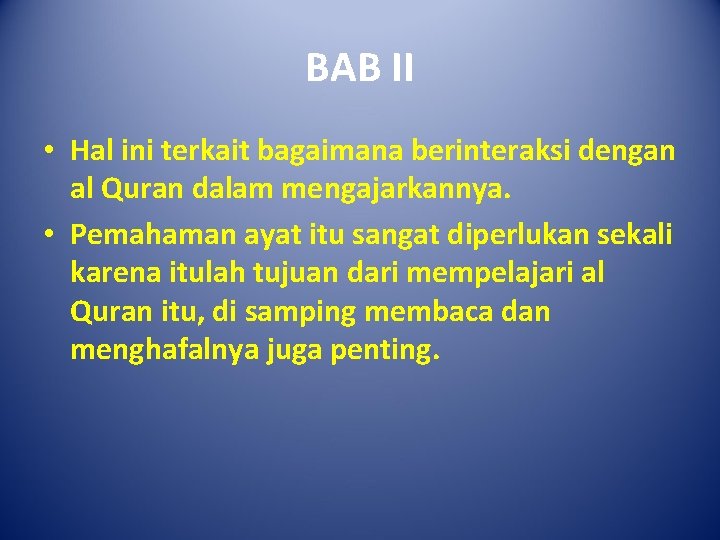 BAB II

• Hal ini terkait bagaimana berinteraksi dengan al Quran dalam mengajarkannya.

• Pemahaman ayat itu sangat diperlukan sekali karena itulah tujuan dari mempelajari al Quran itu, di samping membaca dan menghafalnya juga penting.